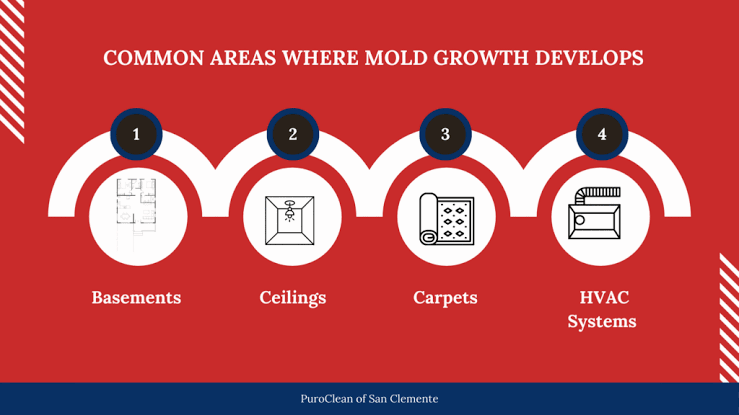 COMMON AREAS WHERE MOLD GROWTH DEVELOPS

1

Basements

2

Ceilings

3

Carpets

4

HVAC Systems

PuroClean of San Clemente